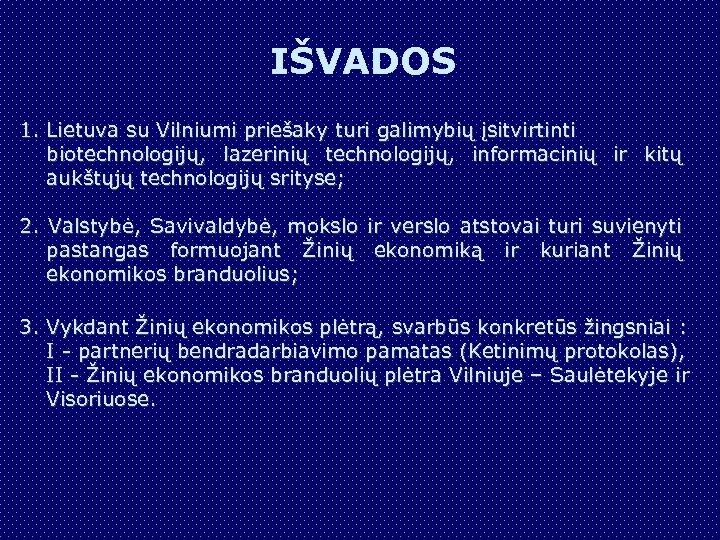 IŠVADOS

1. Lietuva su Vilniumi priešaky turi galimybių įsitvirtinti biotechnologijų, lazerinių technologijų, informacinių ir kitų aukštųjų technologijų srityse;

2. Valstybė, Savivaldybė, mokslo ir verslo atstovai turi suvienyti pastangas formuojant Žinių ekonomiką ir kuriant Žinių ekonomikos branduolius;

3. Vykdant Žinių ekonomikos plėtrą, svarbūs konkretūs žingsniai : I - partnerių bendradarbiavimo pamatas (Ketinimų protokolas), II - Žinių ekonomikos branduolių plėtra Vilniuje – Saulėtekyje ir Visoriuose.